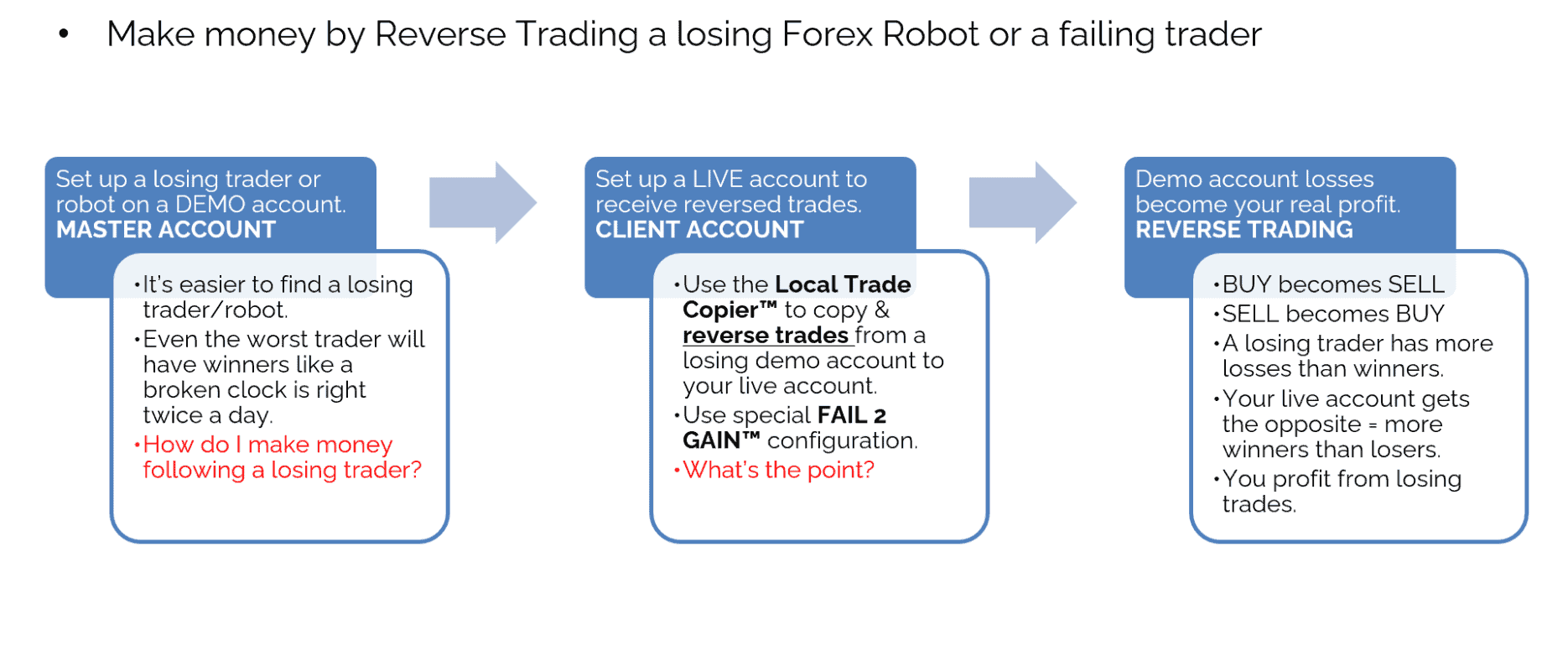 • Make money by Reverse Trading a losing Forex Robot or a failing trader

Set up a losing trader or robot on a DEMO account.
MASTER ACCOUNT

• It's easier to find a losing trader/robot.
• Even the worst trader will have winners like a broken clock is right twice a day.
• How do I make money following a losing trader?

Set up a LIVE account to receive reversed trades.
CLIENT ACCOUNT

• Use the Local Trade Copier™ to copy & reverse trades from a losing demo account to your live account.
• Use special FAIL 2 GAIN™ configuration.
• What's the point?

Demo account losses become your real profit.
REVERSE TRADING

• BUY becomes SELL
• SELL becomes BUY
• A losing trader has more losses than winners.
• Your live account gets the opposite = more winners than losers.
• You profit from losing trades.